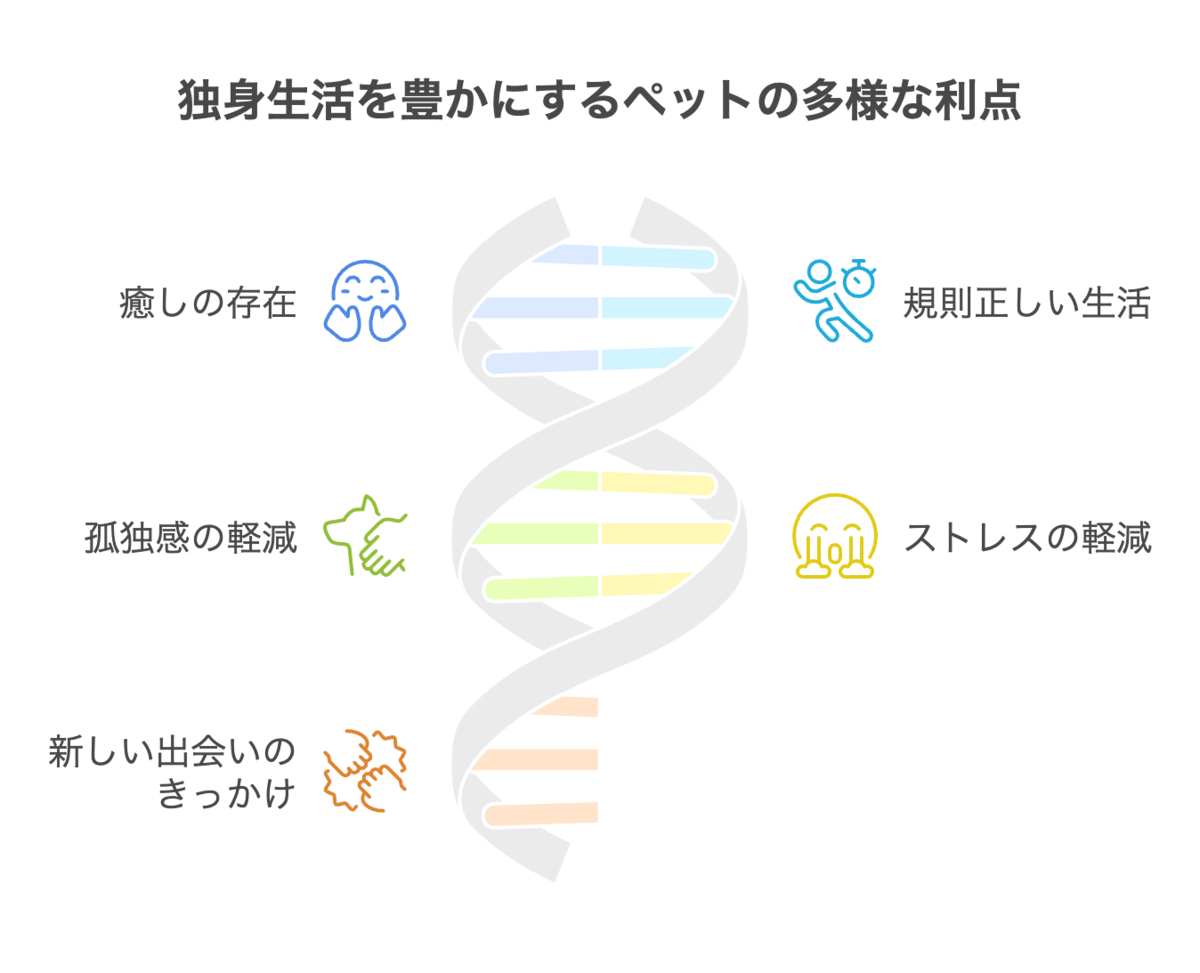 独身生活を豊かにするペットの多様な利点

癒しの存在

規則正しい生活

孤独感の軽減

ストレスの軽減

新しい出会いのきっかけ